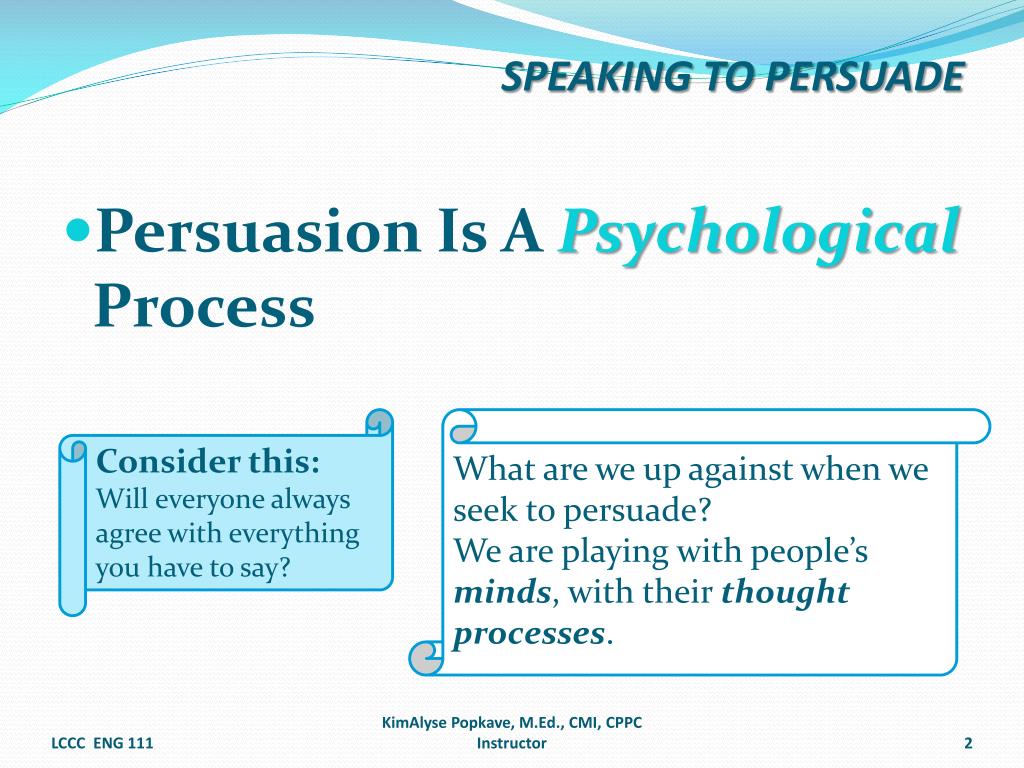 SPEAKING TO PERSUADE

Persuasion Is A Psychological Process

Consider this:
Will everyone always agree with everything you have to say?

What are we up against when we seek to persuade?
We are playing with people's minds, with their thought processes.

LCCC ENG 111

KimAlyse Popkave, M.Ed., CMI, CPPC
Instructor

2